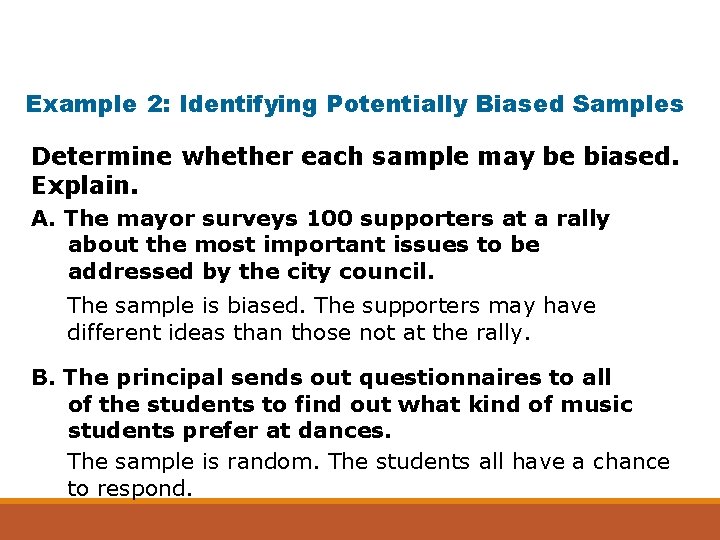 Example 2: Identifying Potentially Biased Samples

Determine whether each sample may be biased. Explain.

A. The mayor surveys 100 supporters at a rally about the most important issues to be addressed by the city council.

The sample is biased. The supporters may have different ideas than those not at the rally.

B. The principal sends out questionnaires to all of the students to find out what kind of music students prefer at dances.

The sample is random. The students all have a chance to respond.